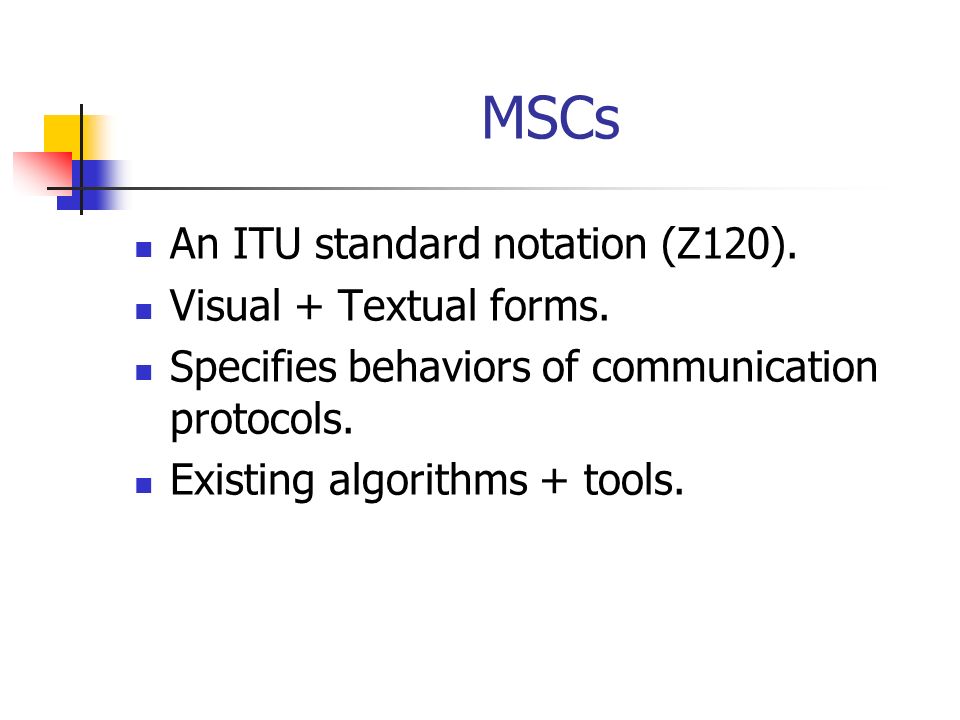 MSCs

- An ITU standard notation (Z120).
- Visual + Textual forms.
- Specifies behaviors of communication protocols.
- Existing algorithms + tools.